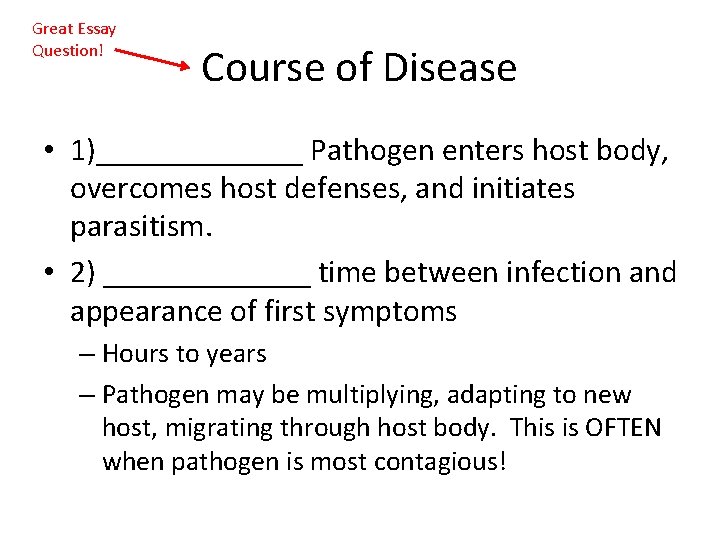 Great Essay Question!

Course of Disease

• 1)_____________ Pathogen enters host body, overcomes host defenses, and initiates parasitism.

• 2) _____________ time between infection and appearance of first symptoms

– Hours to years

– Pathogen may be multiplying, adapting to new host, migrating through host body. This is OFTEN when pathogen is most contagious!